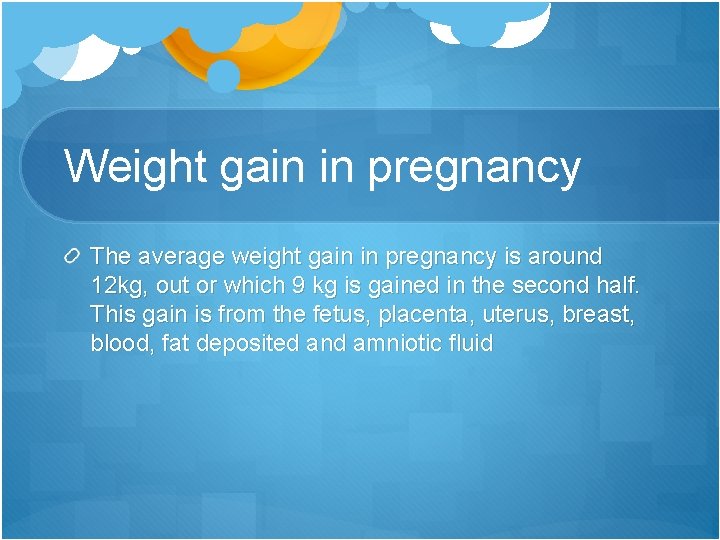 Weight gain in pregnancy

The average weight gain in pregnancy is around 12kg, out or which 9 kg is gained in the second half. This gain is from the fetus, placenta, uterus, breast, blood, fat deposited and amniotic fluid